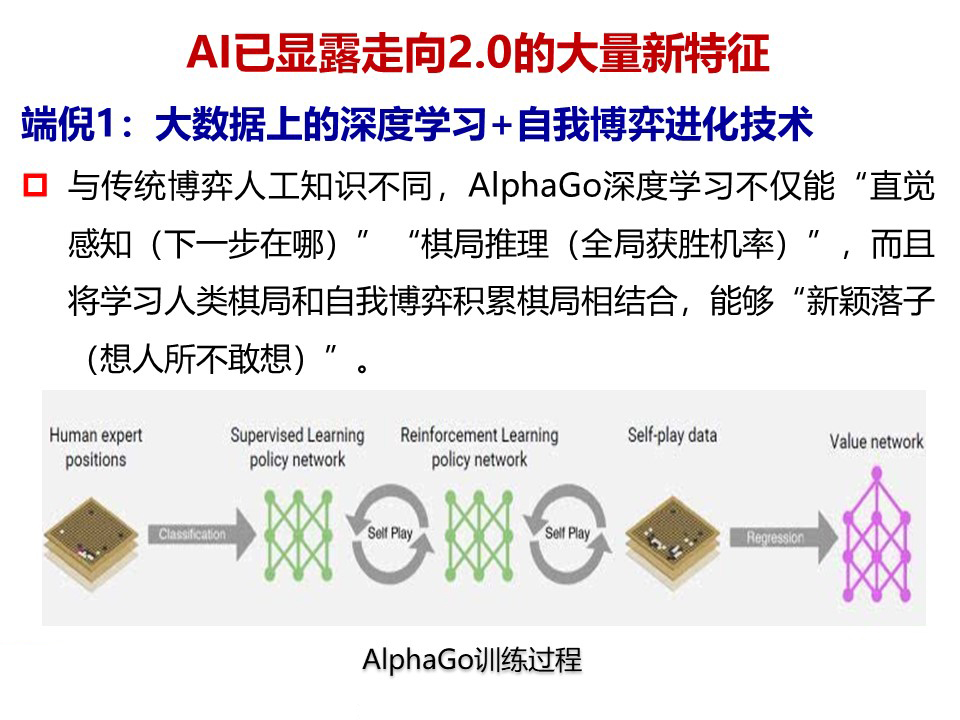 AI已显露走向2.0的大量新特征

端倪1：大数据上的深度学习+自我博弈进化技术

与传统博弈人工知识不同，AlphaGo深度学习不仅能“直觉感知（下一步在哪）”“棋局推理（全局获胜机率）”，而且将学习人类棋局和自我博弈积累棋局相结合，能够“新颖落子（想人所不敢想）”。

Human expert positions

Classification

Supervised Learning policy network

Self Play

Reinforcement Learning policy network

Self Play

Self-play data

Regression

Value network

AlphaGo训练过程